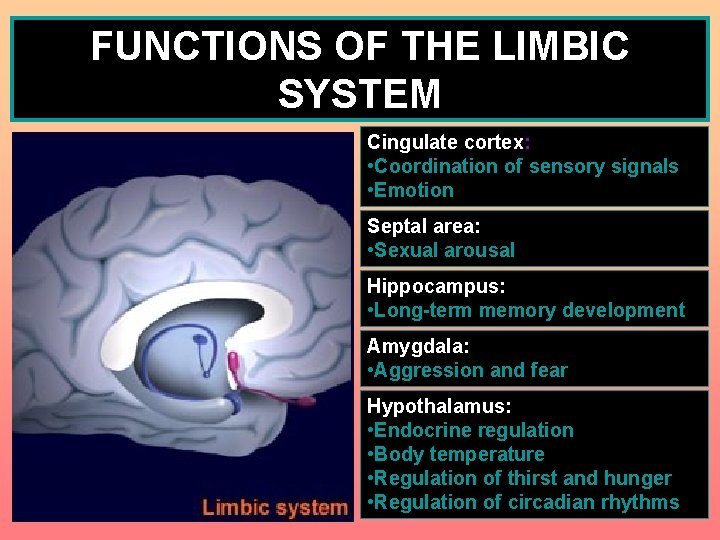 FUNCTIONS OF THE LIMBIC SYSTEM

Limbic system

Cingulate cortex:
•Coordination of sensory signals
•Emotion

Septal area:
•Sexual arousal

Hippocampus:
•Long-term memory development

Amygdala:
•Aggression and fear

Hypothalamus:
•Endocrine regulation
•Body temperature
•Regulation of thirst and hunger
•Regulation of circadian rhythms